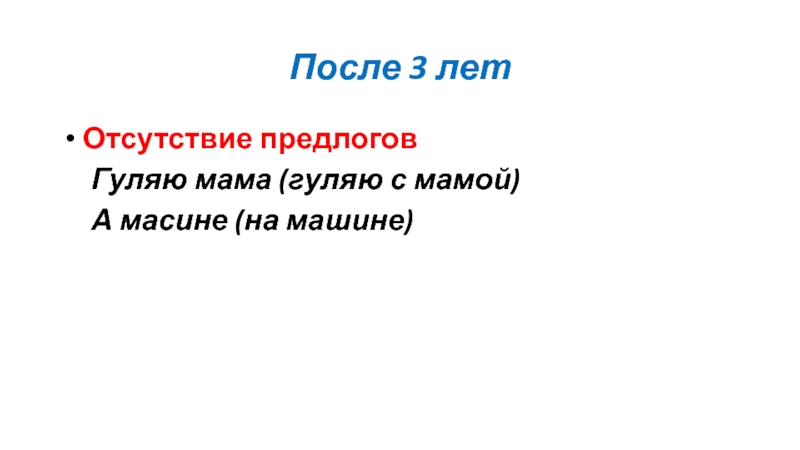 После 3 лет

• Отсутствие предлогов

Гуляю мама (гуляю с мамой)

А масине (на машине)